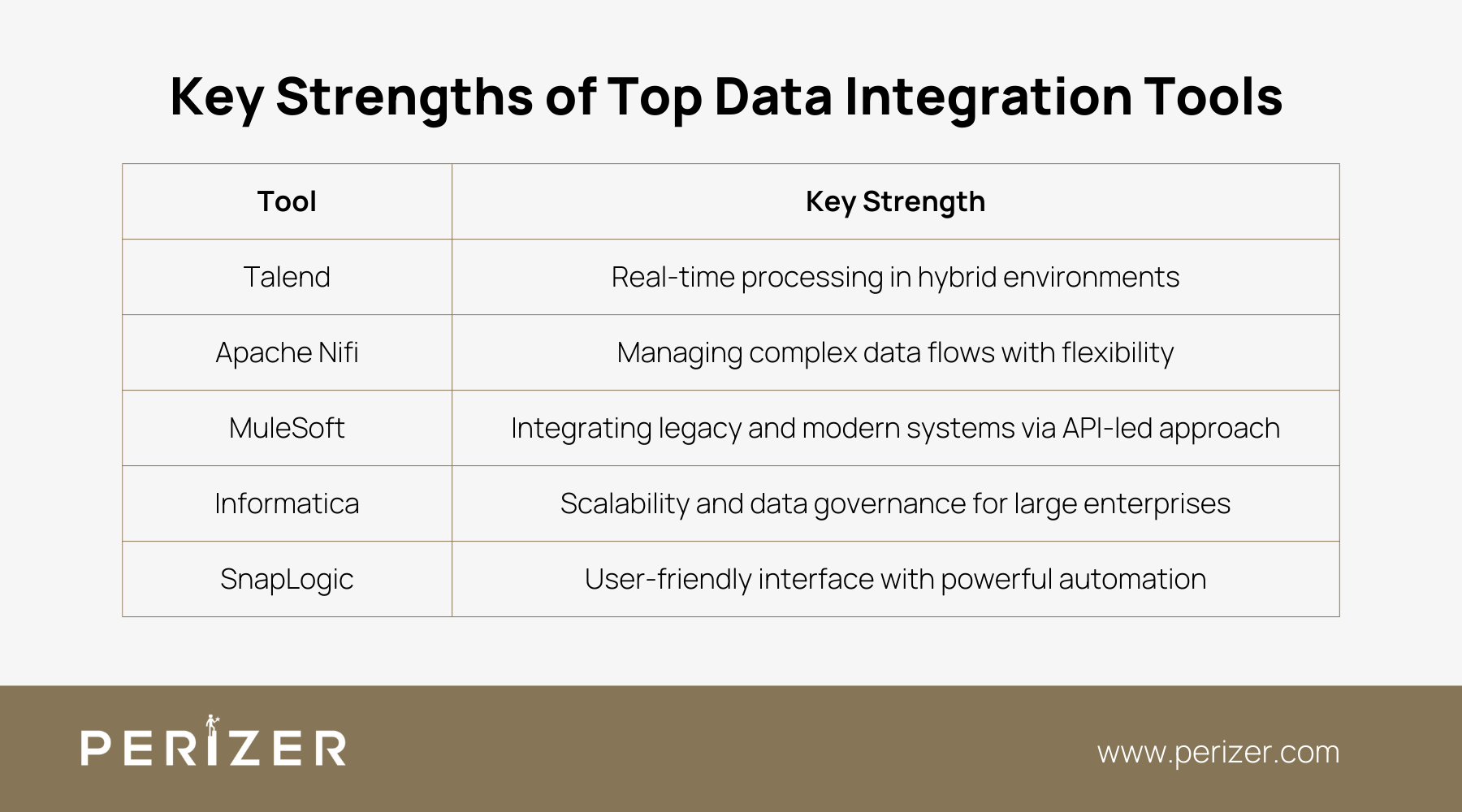 Key Strengths of Top Data Integration Tools

| Tool | Key Strength |
|---|---|
| Talend | Real-time processing in hybrid environments |
| Apache Nifi | Managing complex data flows with flexibility |
| MuleSoft | Integrating legacy and modern systems via API-led approach |
| Informatica | Scalability and data governance for large enterprises |
| SnapLogic | User-friendly interface with powerful automation |

PERIZER

www.perizer.com